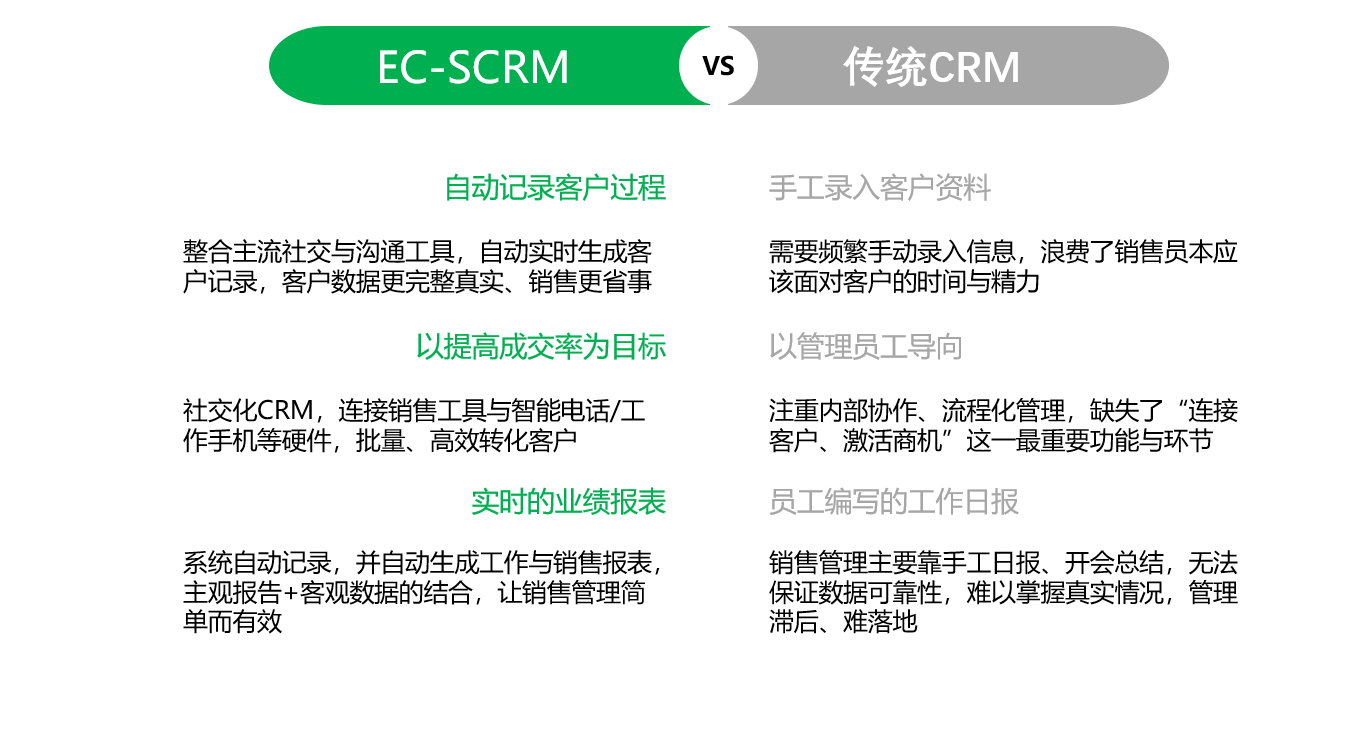 EC-SCRM VS 传统CRM

自动记录客户过程

整合主流社交与沟通工具，自动实时生成客户记录，客户数据更完整真实、销售更省事

以提高成交率为目标

社交化CRM，连接销售工具与智能电话/工作手机等硬件，批量、高效转化客户

实时的业绩报表

系统自动记录，并自动生成工作与销售报表，主观报告+客观数据的结合，让销售管理简单而有效

手工录入客户资料

需要频繁手动录入信息，浪费了销售员本应该面对客户的时间与精力

以管理员工导向

注重内部协作、流程化管理，缺失了“连接客户、激活商机”这一最重要功能与环节

员工编写的工作日报

销售管理主要靠手工日报、开会总结，无法保证数据可靠性，难以掌握真实情况，管理滞后、难落地